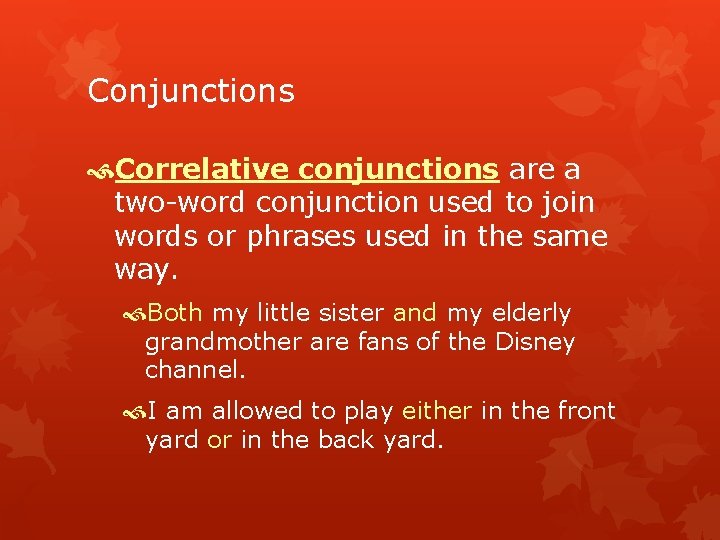 Conjunctions

Correlative conjunctions are a two-word conjunction used to join words or phrases used in the same way.

Both my little sister and my elderly grandmother are fans of the Disney channel.

I am allowed to play either in the front yard or in the back yard.